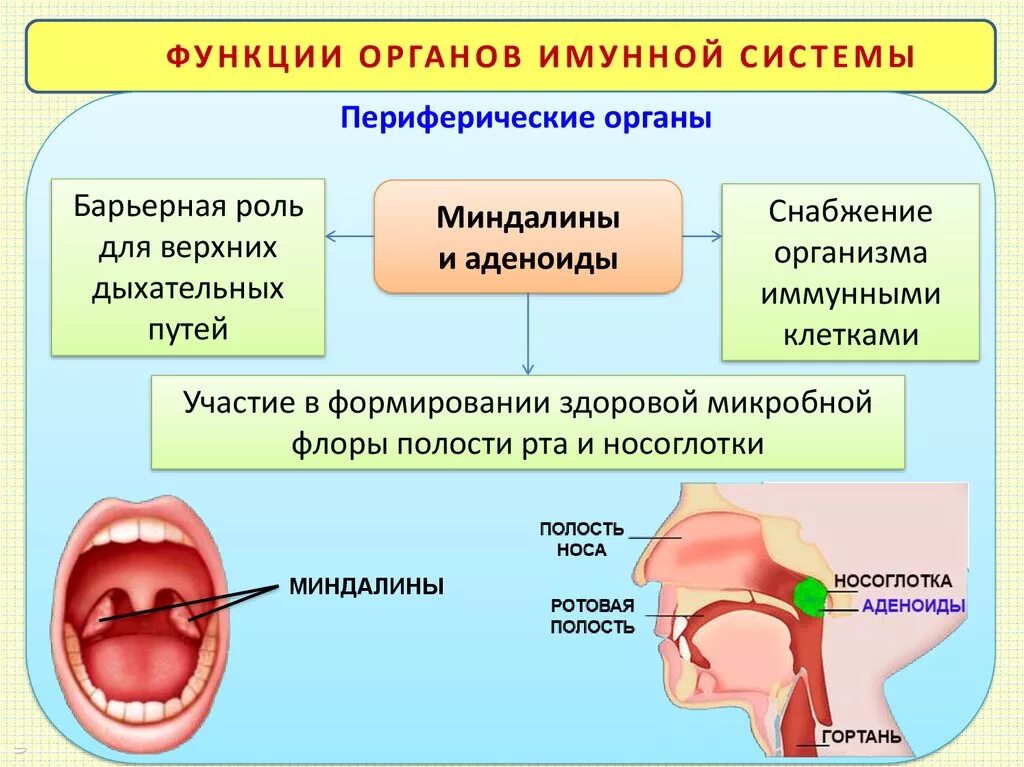 ФУНКЦИИ ОРГАНОВ ИМУННОЙ СИСТЕМЫ

Периферические органы

Барьерная роль для верхних дыхательных путей

Миндалины и аденоиды

Снабжение организма иммунными клетками

Участие в формировании здоровой микробной флоры полости рта и носоглотки

МИНДАЛИНЫ

ПОЛОСТЬ НОСА

РОТОВАЯ ПОЛОСТЬ

НОСОГЛОТКА

АДЕНОИДЫ

ГОРТАНЬ